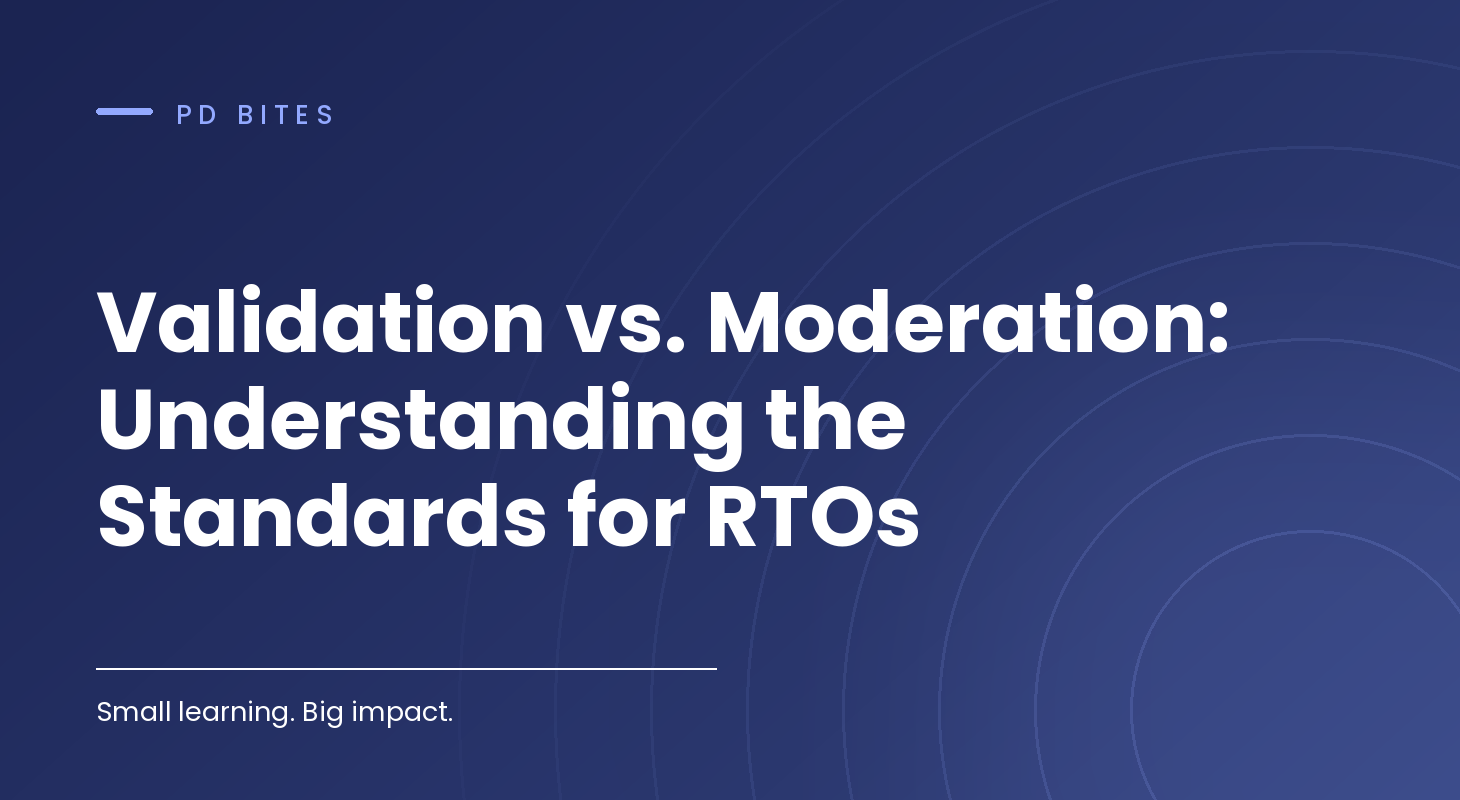 PD BITES

Validation vs. Moderation: Understanding the Standards for RTOs

Small learning. Big impact.